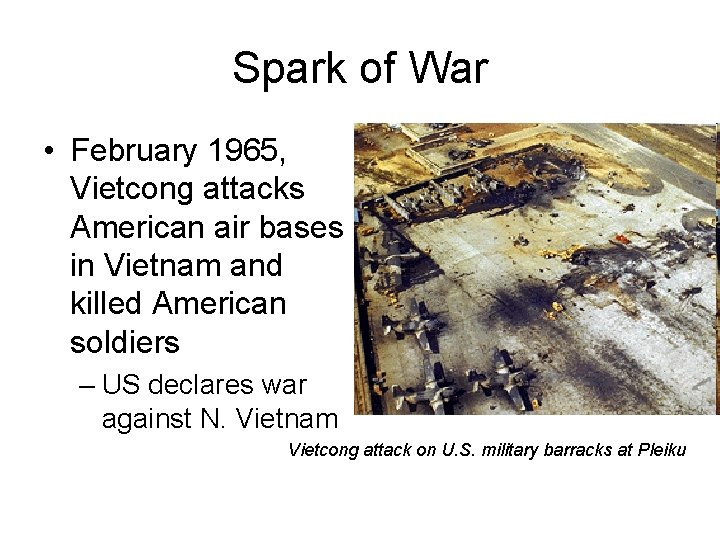 Spark of War

• February 1965, Vietcong attacks American air bases in Vietnam and killed American soldiers
– US declares war against N. Vietnam

Vietcong attack on U.S. military barracks at Pleiku